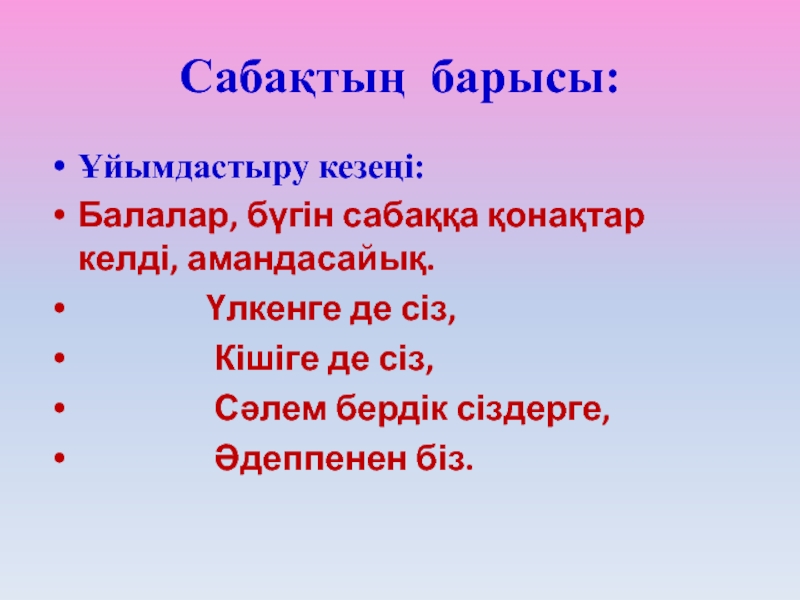 Сабақтың барысы:

• Ұйымдастыру кезеңі:
• Балалар, бүгін сабаққа қонақтар келді, амандасайық.
• Үлкенге де сіз,
• Кішіге де сіз,
• Сәлем бердік сіздерге,
• Әдеппенен біз.